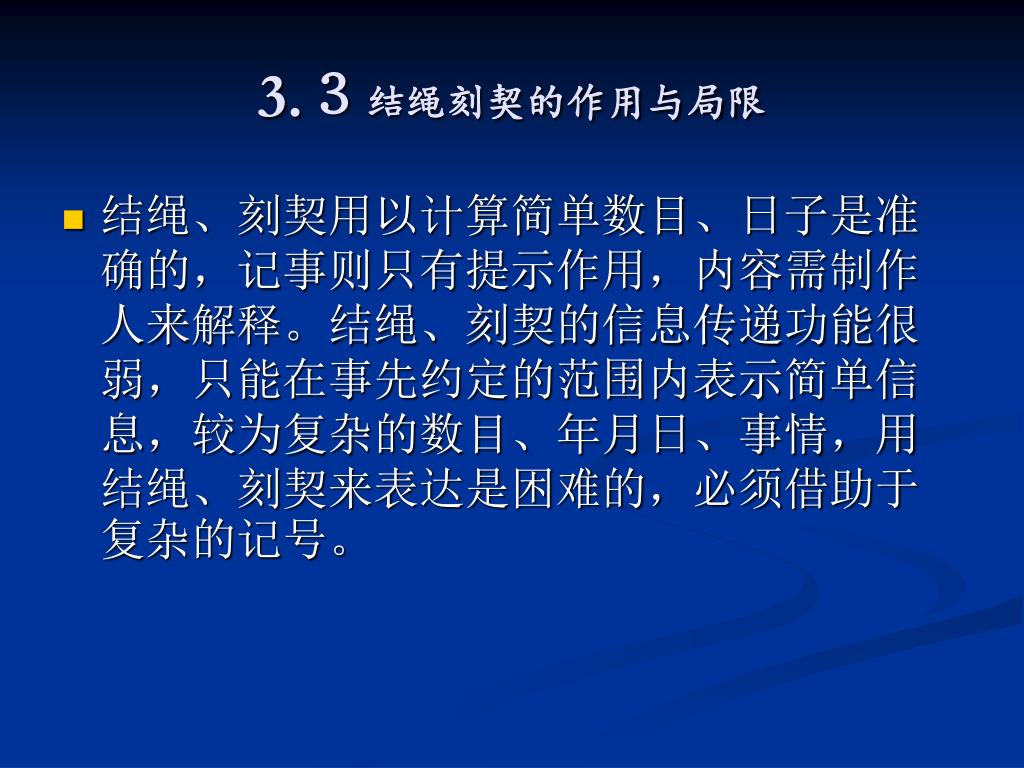 3. 3 结绳刻契的作用与局限

结绳、刻契用以计算简单数目、日子是准确的，记事则只有提示作用，内容需制作人来解释。结绳、刻契的信息传递功能很弱，只能在事先约定的范围内表示简单信息，较为复杂的数目、年月日、事情，用结绳、刻契来表达是困难的，必须借助于复杂的记号。